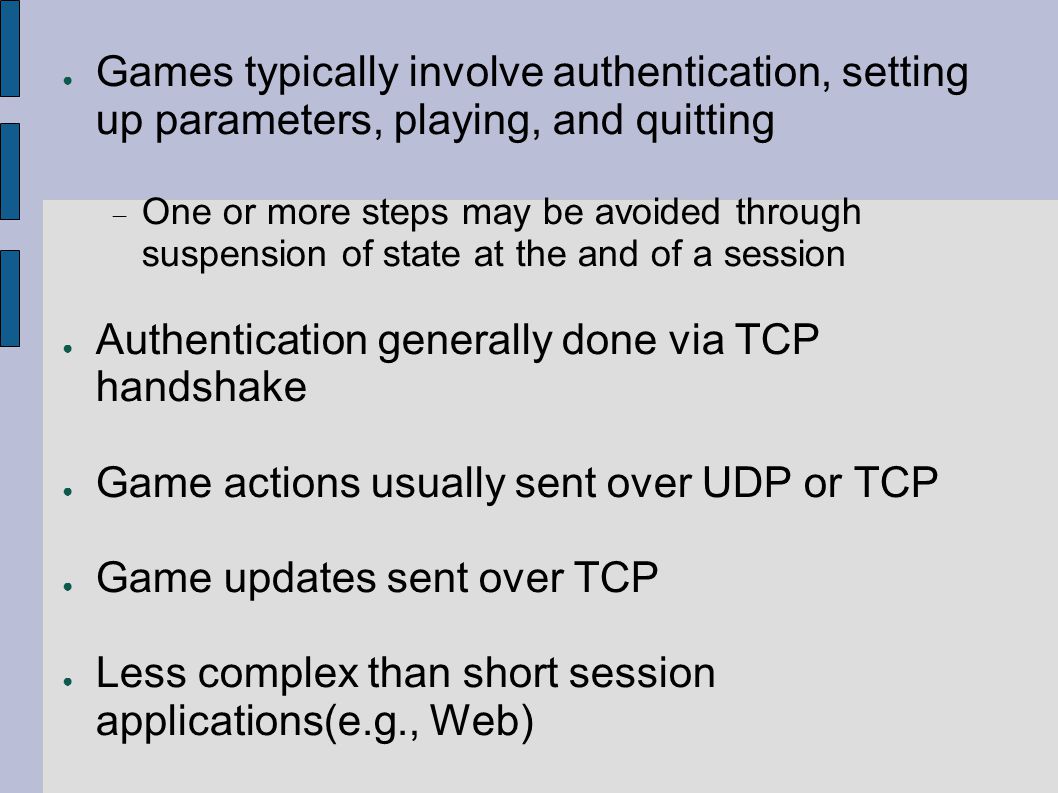 ● Games typically involve authentication, setting up parameters, playing, and quitting

– One or more steps may be avoided through suspension of state at the and of a session

● Authentication generally done via TCP handshake

● Game actions usually sent over UDP or TCP

● Game updates sent over TCP

● Less complex than short session applications(e.g., Web)